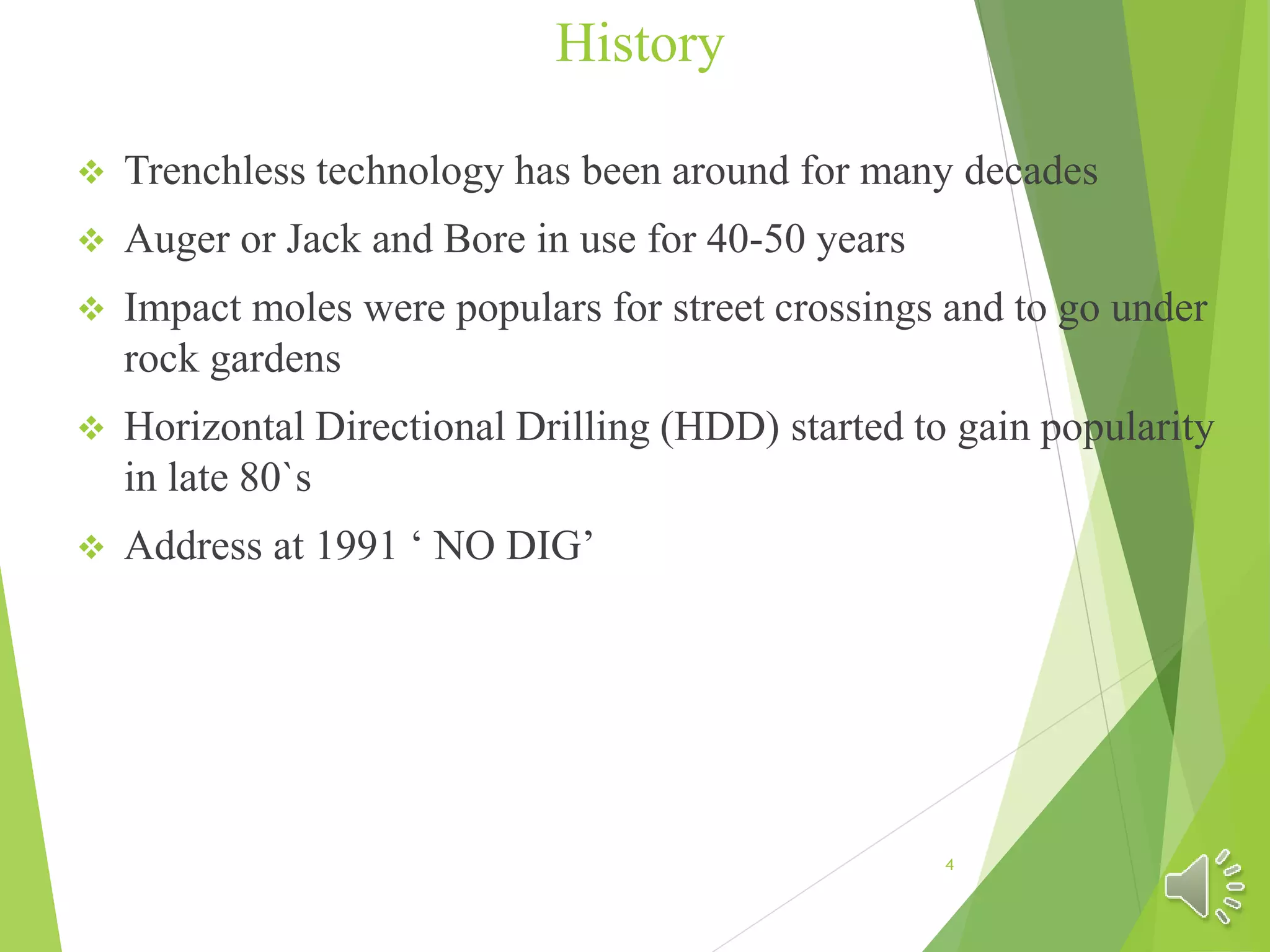 History

❖ Trenchless technology has been around for many decades

❖ Auger or Jack and Bore in use for 40-50 years

❖ Impact moles were populars for street crossings and to go under rock gardens

❖ Horizontal Directional Drilling (HDD) started to gain popularity in late 80`s

❖ Address at 1991 ‘ NO DIG’

4